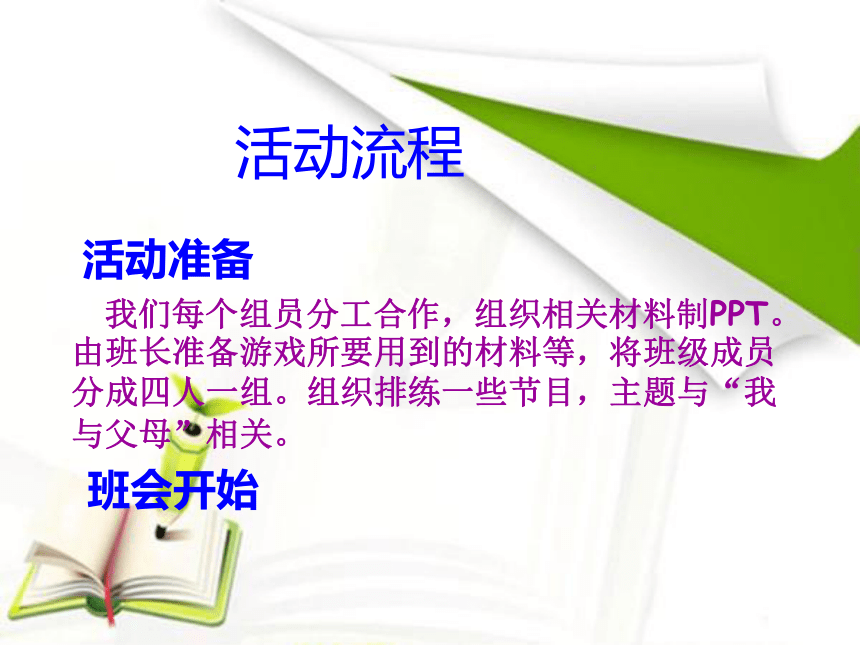 活动流程

活动准备

我们每个组员分工合作，组织相关材料制PPT。由班长准备游戏所要用到的材料等，将班级成员分成四人一组。组织排练一些节目，主题与“我与父母”相关。

班会开始